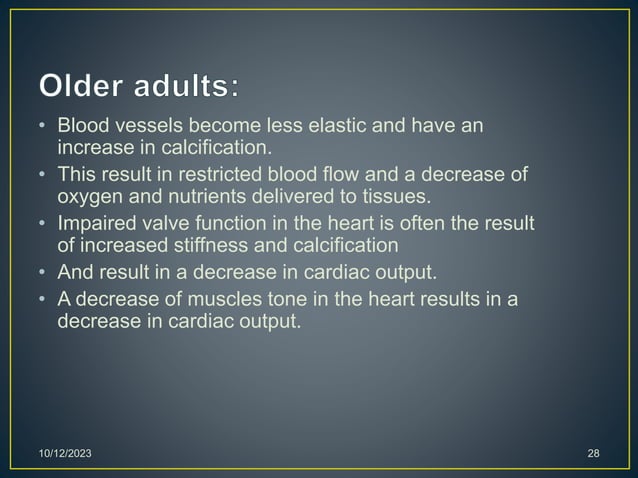 Older adults:

• Blood vessels become less elastic and have an increase in calcification.
• This result in restricted blood flow and a decrease of oxygen and nutrients delivered to tissues.
• Impaired valve function in the heart is often the result of increased stiffness and calcification
• And result in a decrease in cardiac output.
• A decrease of muscles tone in the heart results in a decrease in cardiac output.

10/12/2023

28